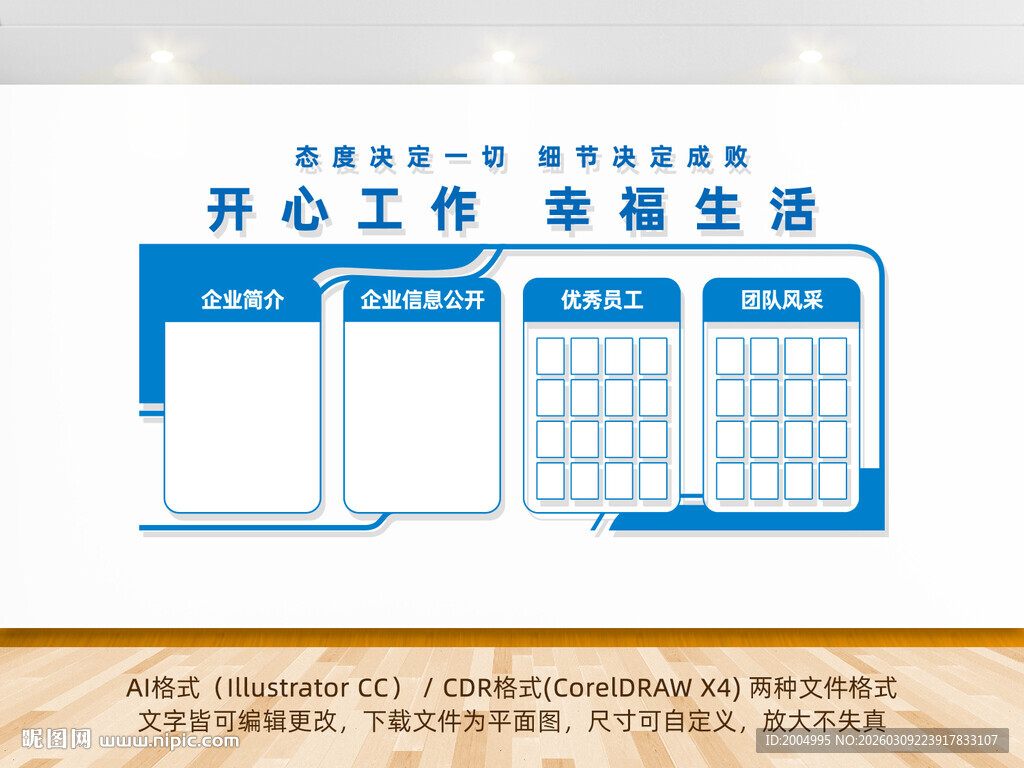 态度决定一切 细节决定成败
开心工作 幸福生活

企业简介

企业信息公开

优秀员工

团队风采

AI格式（Illustrator CC） / CDR格式(CorelDRAW X4) 两种文件格式
文字皆可编辑更改，下载文件为平面图，尺寸可自定义，放大不失真

昵图网 www.nipic.com

ID:2004995 NO:20260309223917833107